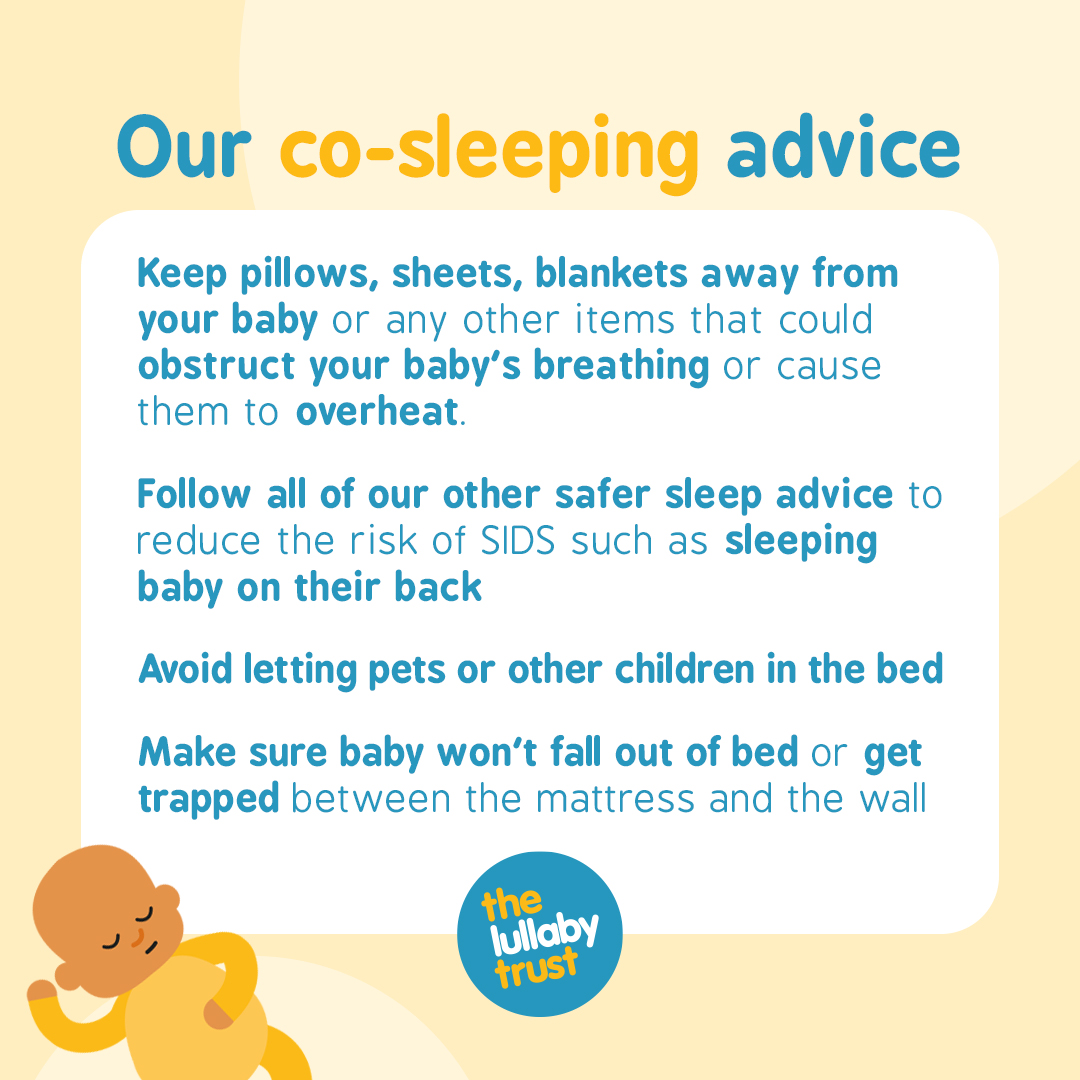 Our co-sleeping advice

Keep pillows, sheets, blankets away from your baby or any other items that could obstruct your baby's breathing or cause them to overheat.

Follow all of our other safer sleep advice to reduce the risk of SIDS such as sleeping baby on their back

Avoid letting pets or other children in the bed

Make sure baby won't fall out of bed or get trapped between the mattress and the wall

the lullaby trust